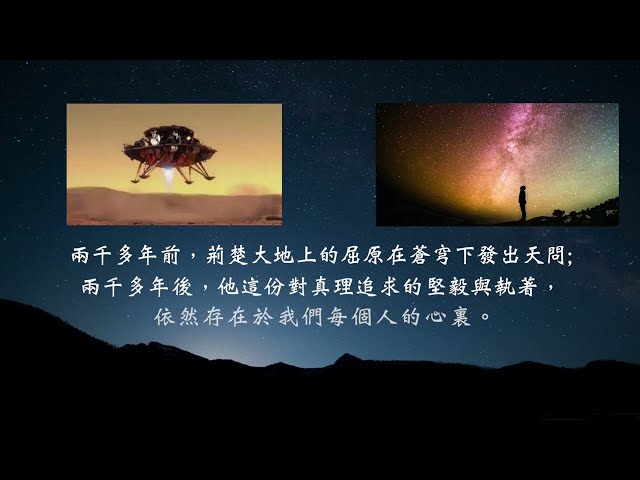 兩千多年前，荊楚大地上的屈原在蒼穹下發出天問;
兩千多年後，他這份對真理追求的堅毅與執着，
依然存在於我們每個人的心裏。